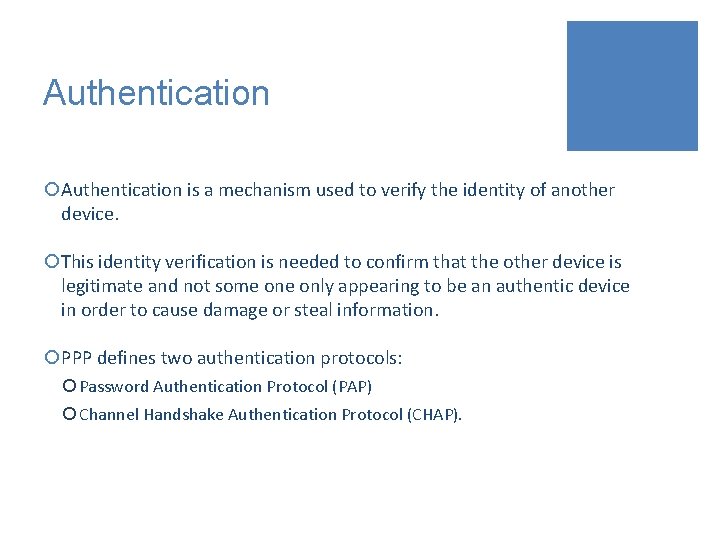 Authentication

Authentication is a mechanism used to verify the identity of another device.

This identity verification is needed to confirm that the other device is legitimate and not some one only appearing to be an authentic device in order to cause damage or steal information.

PPP defines two authentication protocols:

Password Authentication Protocol (PAP)

Channel Handshake Authentication Protocol (CHAP).